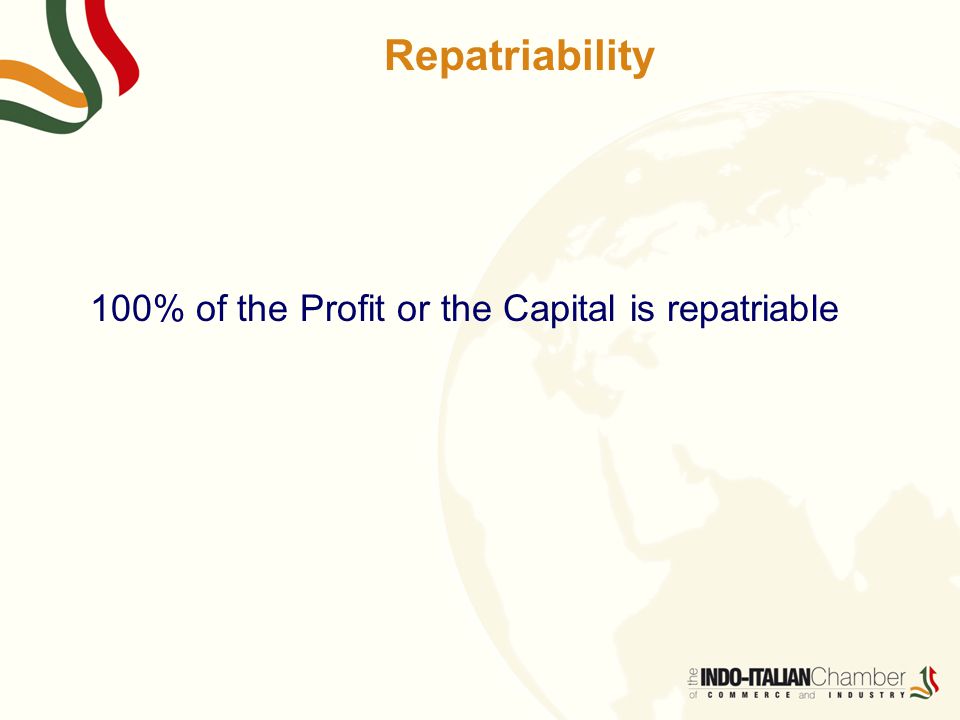 Repatriability

100% of the Profit or the Capital is repatriable

the INDO-ITALIAN Chamber of COMMERCE and INDUSTRY